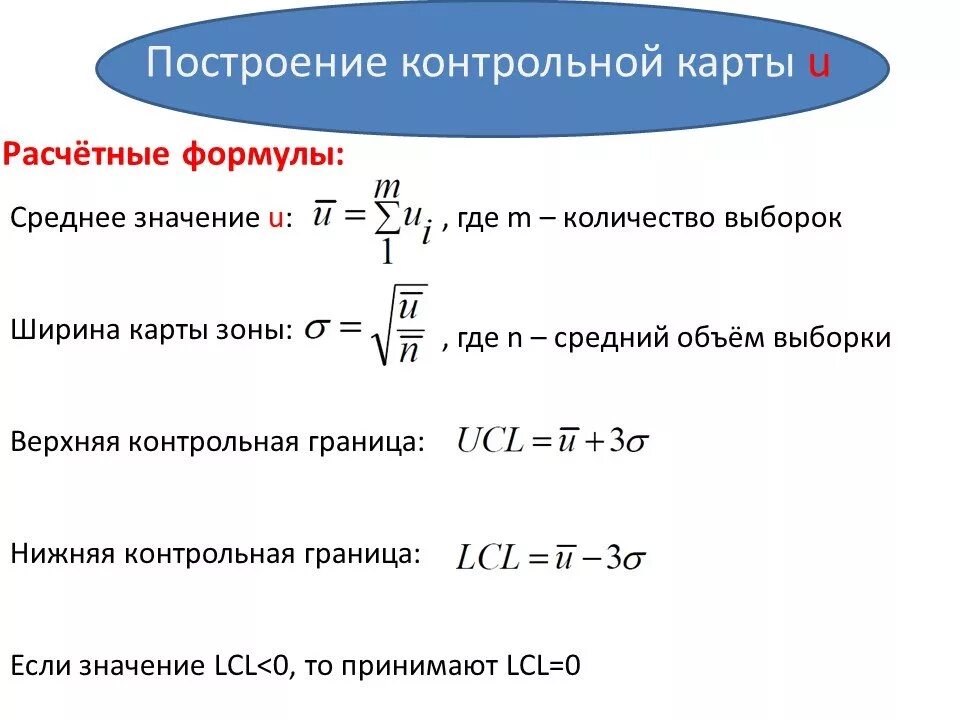 Построение контрольной карты u

Расчётные формулы:

Среднее значение u: $\overline{u} = \sum_{1}^{m} u_i$ , где m – количество выборок

Ширина карты зоны: $\sigma = \sqrt{\frac{\overline{u}}{\overline{n}}}$ , где n – средний объём выборки

Верхняя контрольная граница: $UCL = \overline{u} + 3\sigma$

Нижняя контрольная граница: $LCL = \overline{u} - 3\sigma$

Если значение LCL<0, то принимают LCL=0